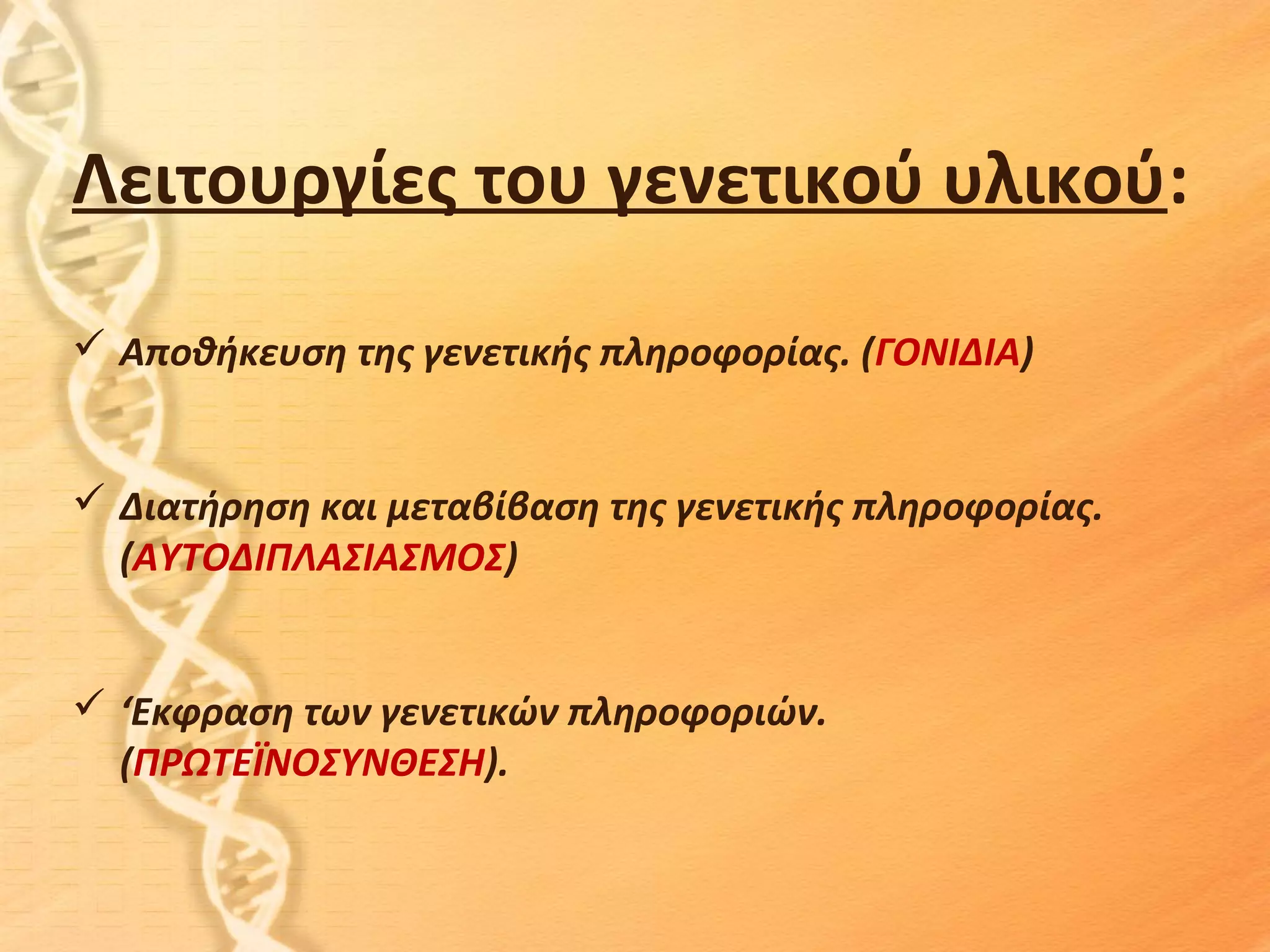 Λειτουργίες του γενετικού υλικού:

✓ Αποθήκευση της γενετικής πληροφορίας. (ΓΟΝΙΔΙΑ)

✓ Διατήρηση και μεταβίβαση της γενετικής πληροφορίας. (ΑΥΤΟΔΙΠΛΑΣΙΑΣΜΟΣ)

✓ ‘Εκφραση των γενετικών πληροφοριών. (ΠΡΩΤΕΪΝΟΣΥΝΘΕΣΗ).